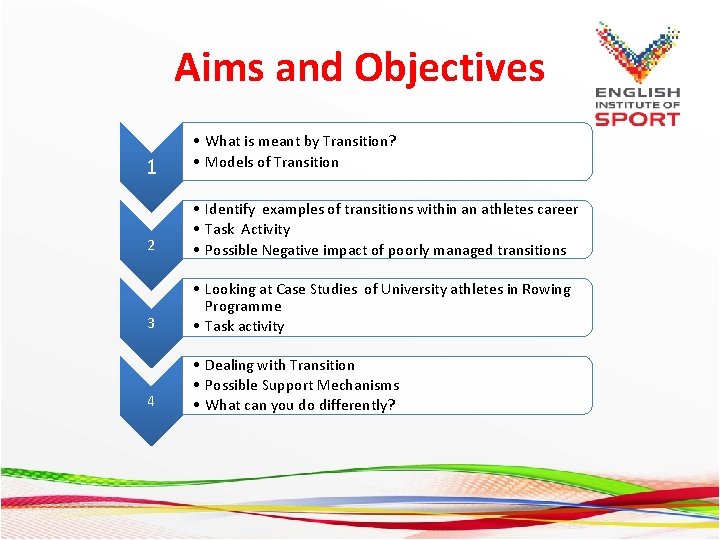 Aims and Objectives

ENGLISH INSTITUTE OF SPORT

1
• What is meant by Transition?
• Models of Transition

2
• Identify examples of transitions within an athletes career
• Task Activity
• Possible Negative impact of poorly managed transitions

3
• Looking at Case Studies of University athletes in Rowing Programme
• Task activity

4
• Dealing with Transition
• Possible Support Mechanisms
• What can you do differently?